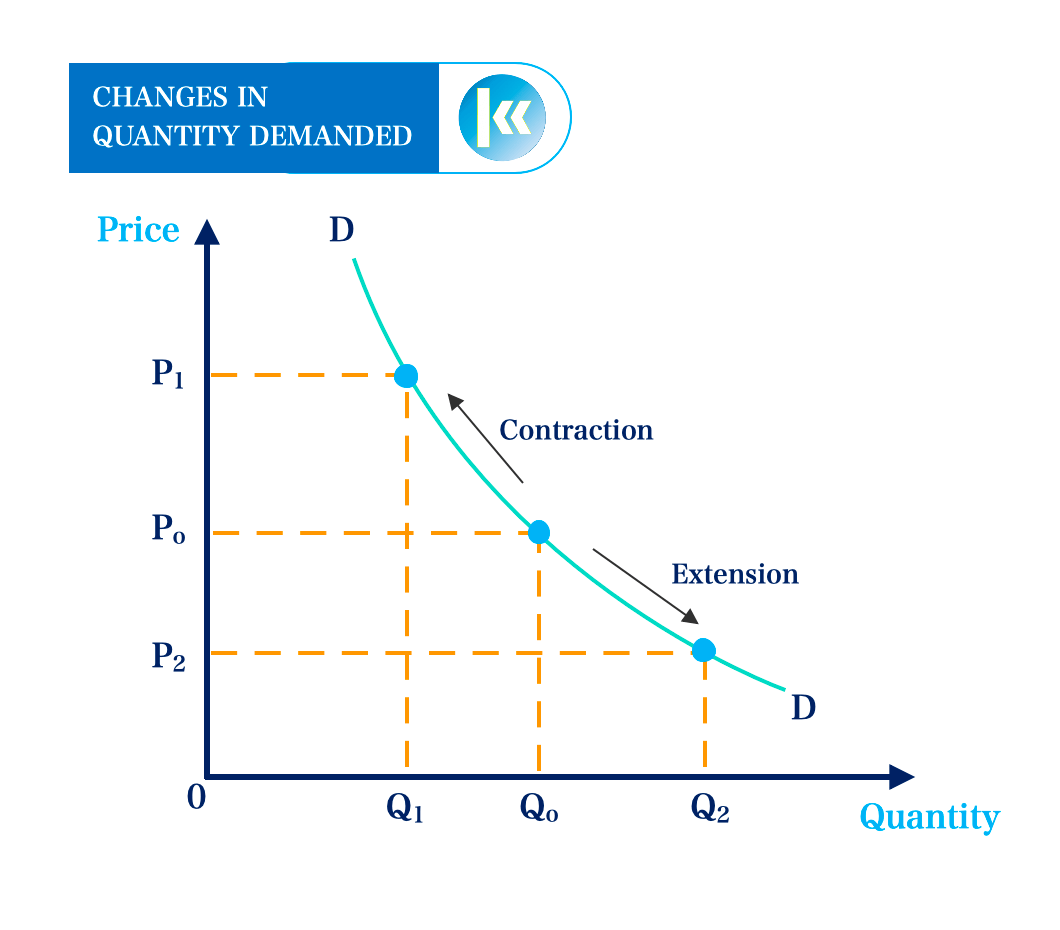 CHANGES IN QUANTITY DEMANDED

Price

D

$P_1$

Contraction

$P_o$

Extension

$P_2$

D

0

$Q_1$

$Q_o$

$Q_2$

Quantity